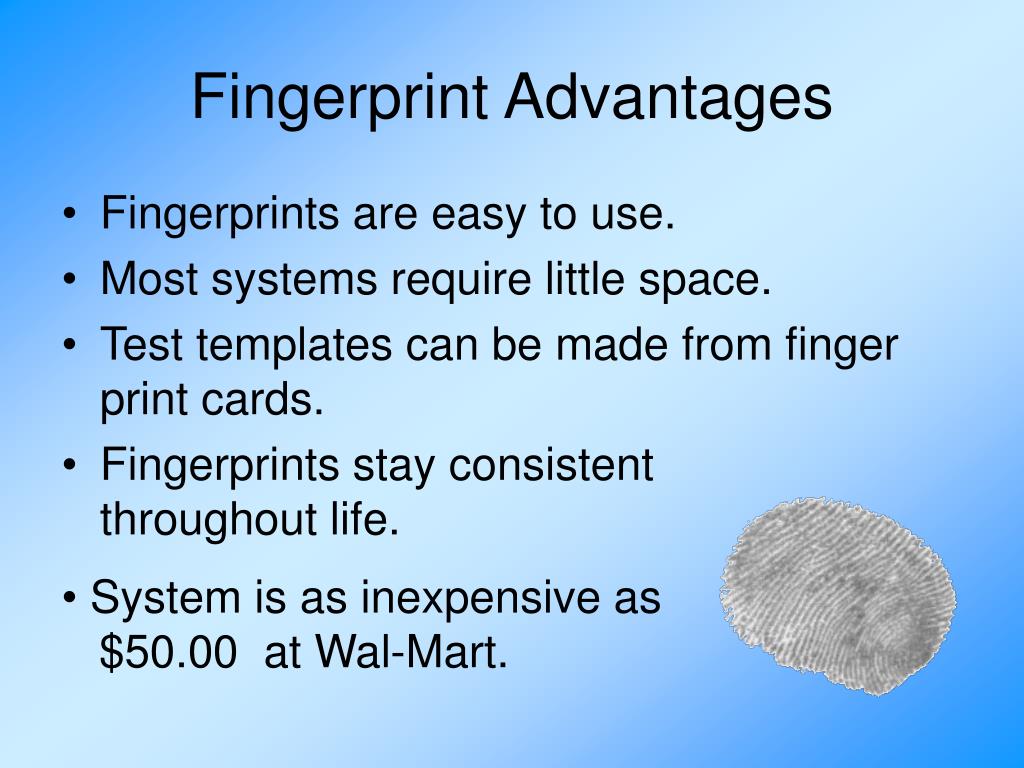 Fingerprint Advantages

• Fingerprints are easy to use.
• Most systems require little space.
• Test templates can be made from finger print cards.
• Fingerprints stay consistent throughout life.
• System is as inexpensive as \$50.00 at Wal-Mart.